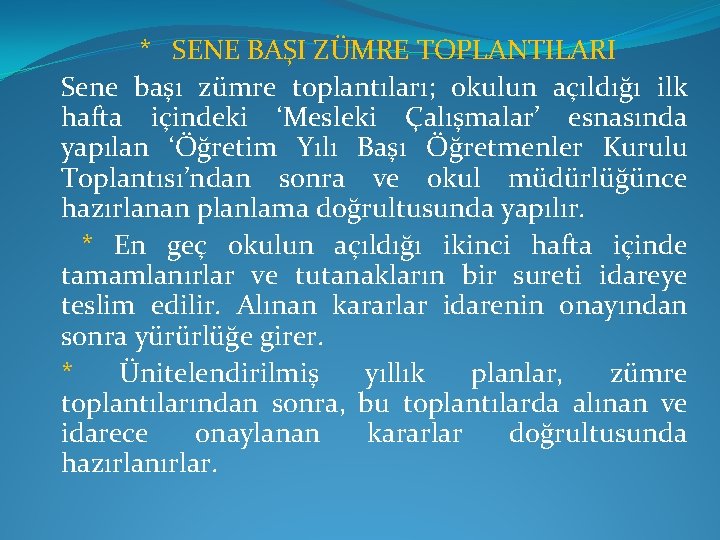 * SENE BAŞI ZÜMRE TOPLANTILARI

Sene başı zümre toplantıları; okulun açıldığı ilk hafta içindeki ‘Mesleki Çalışmalar’ esnasında yapılan ‘Öğretim Yılı Başı Öğretmenler Kurulu Toplantısı’ndan sonra ve okul müdürlüğünce hazırlanan planlama doğrultusunda yapılır.

* En geç okulun açıldığı ikinci hafta içinde tamamlanırlar ve tutanakların bir sureti idareye teslim edilir. Alınan kararlar idarenin onayından sonra yürürlüğe girer.

* Ünitelendirilmiş yıllık planlar, zümre toplantılarından sonra, bu toplantılarda alınan ve idarece onaylanan kararlar doğrultusunda hazırlanırlar.